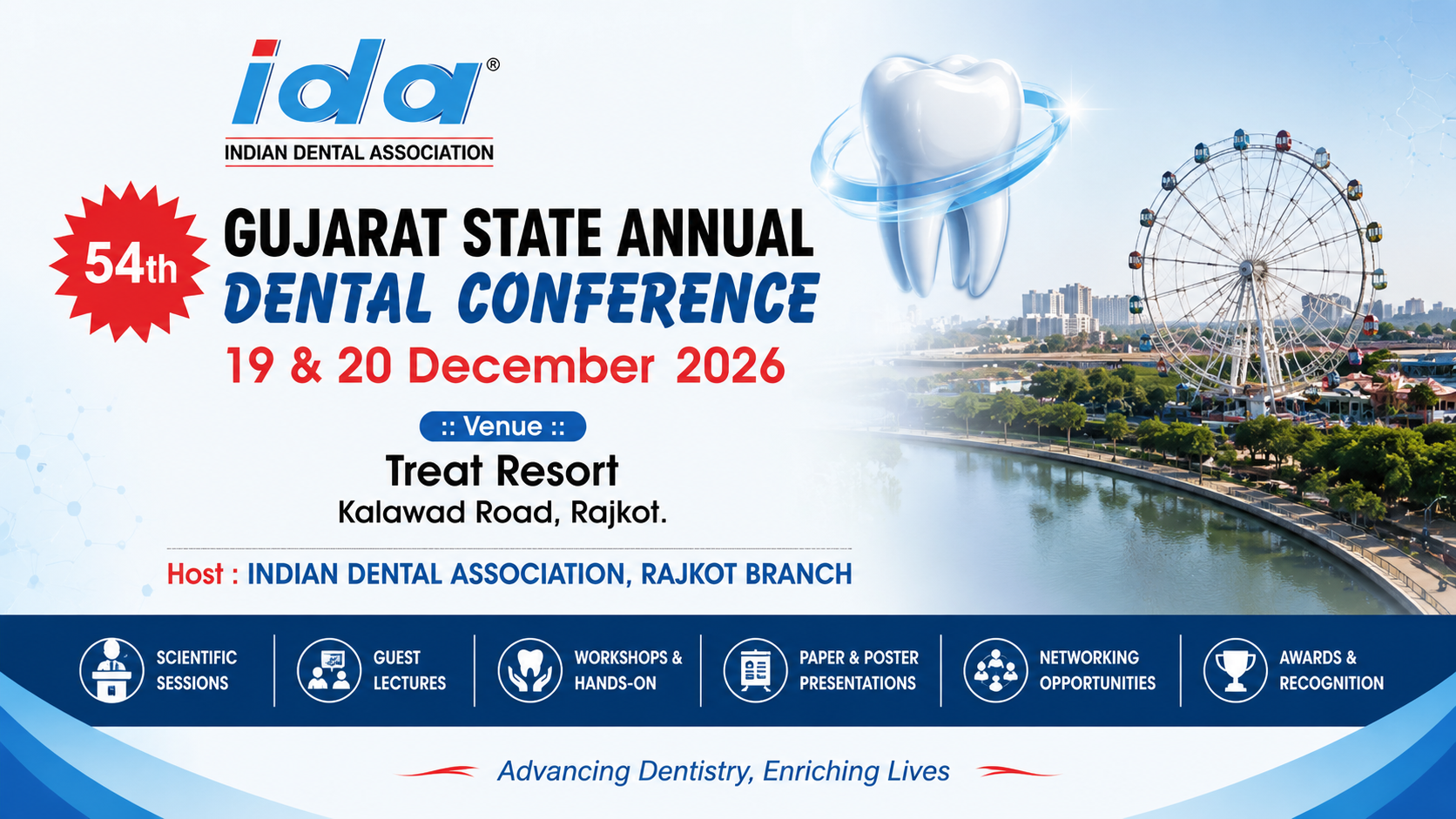 ida®

INDIAN DENTAL ASSOCIATION

54th

GUJARAT STATE ANNUAL
DENTAL CONFERENCE

19 & 20 December 2026

:: Venue ::

Treat Resort
Kalawad Road, Rajkot.

Host : INDIAN DENTAL ASSOCIATION, RAJKOT BRANCH

SCIENTIFIC SESSIONS

GUEST LECTURES

WORKSHOPS & HANDS-ON

PAPER & POSTER PRESENTATIONS

NETWORKING OPPORTUNITIES

AWARDS & RECOGNITION

Advancing Dentistry, Enriching Lives